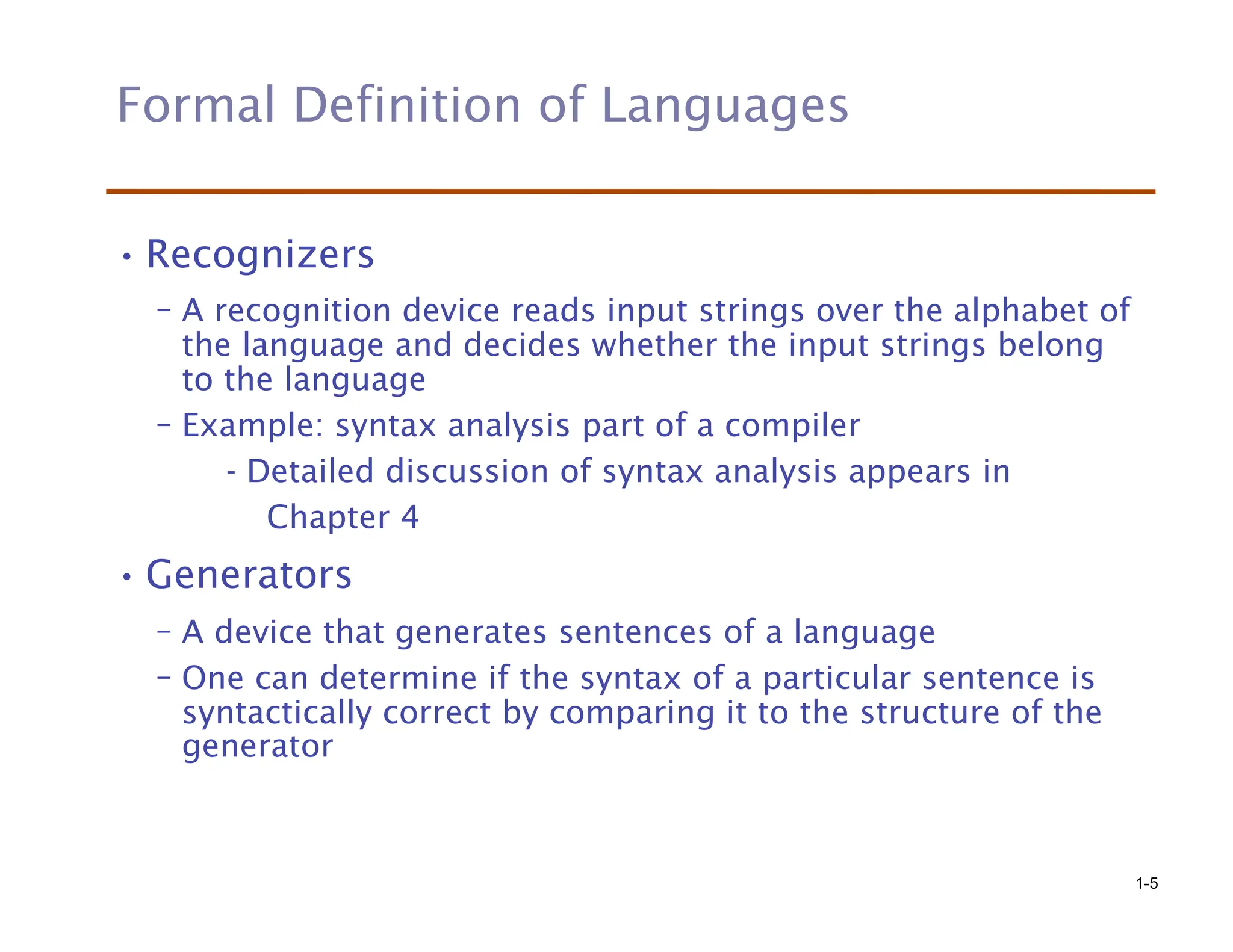 Formal Definition of Languages

• Recognizers

– A recognition device reads input strings over the alphabet of the language and decides whether the input strings belong to the language

– Example: syntax analysis part of a compiler

- Detailed discussion of syntax analysis appears in Chapter 4

• Generators

– A device that generates sentences of a language

– One can determine if the syntax of a particular sentence is syntactically correct by comparing it to the structure of the generator

1-5